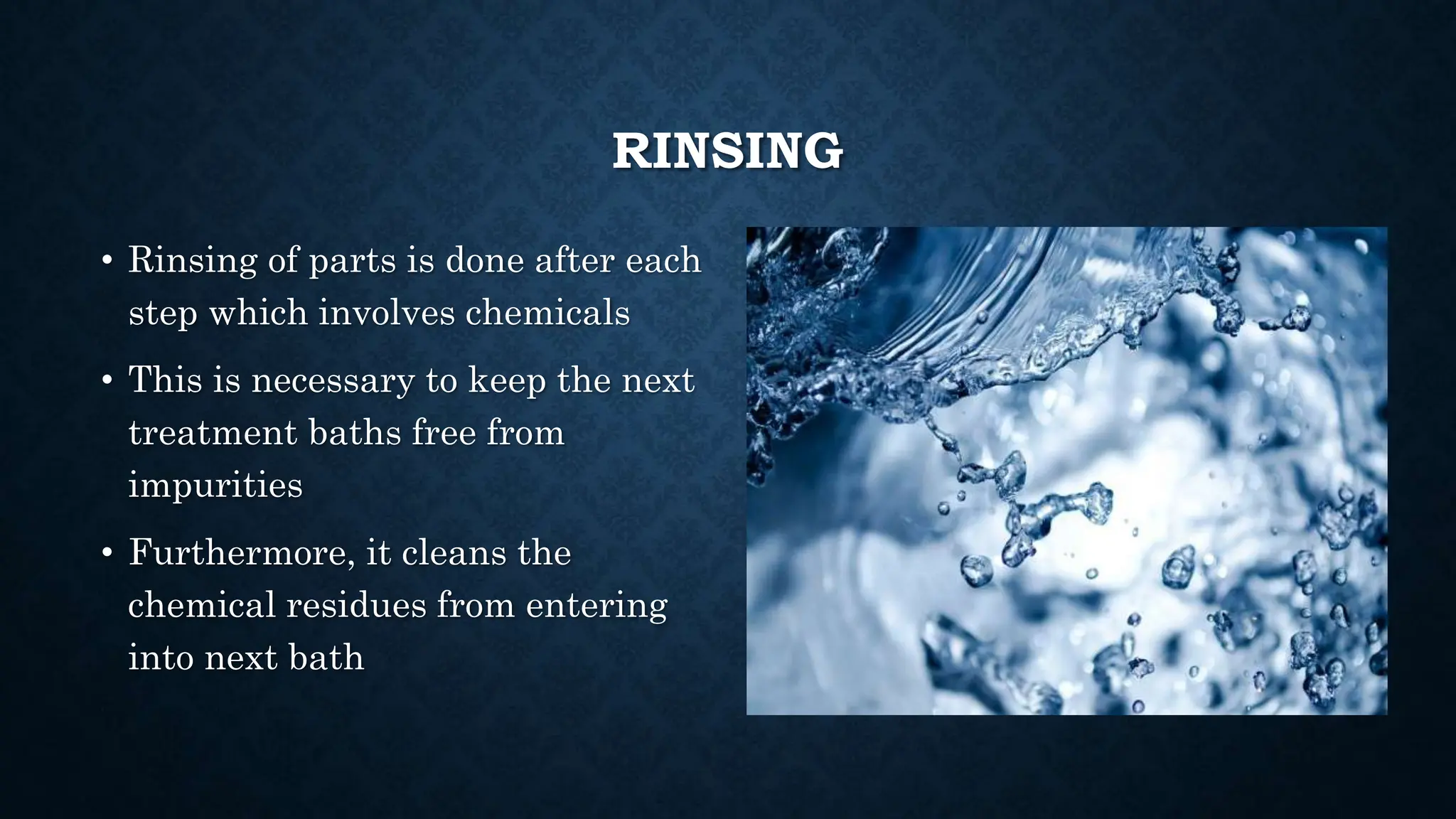 RINSING

• Rinsing of parts is done after each step which involves chemicals

• This is necessary to keep the next treatment baths free from impurities

• Furthermore, it cleans the chemical residues from entering into next bath